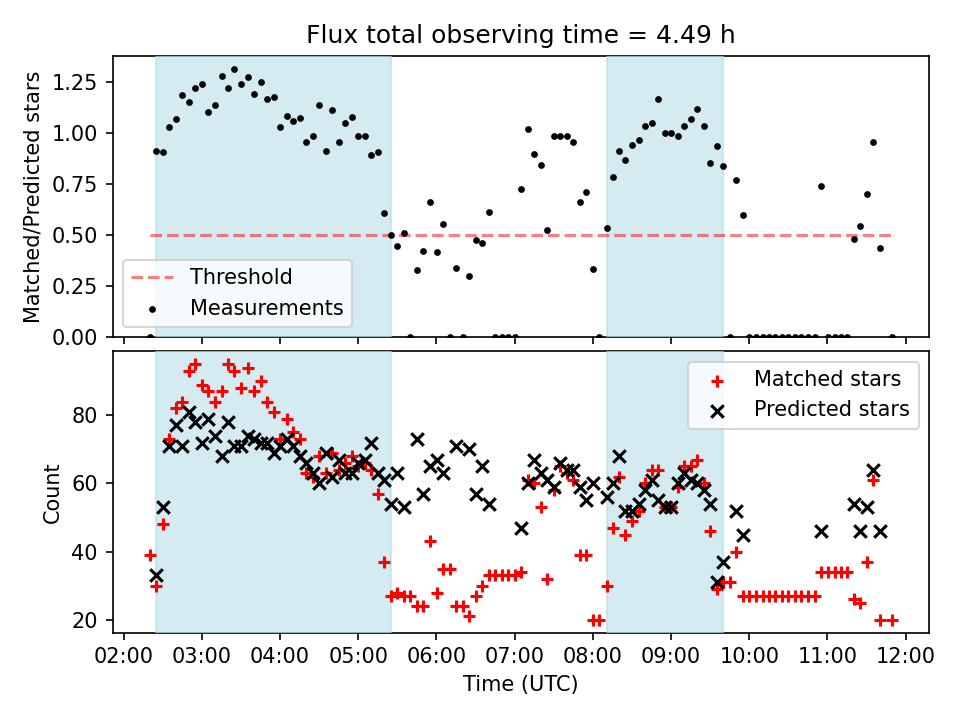 Flux total observing time = 4.49 h

Matched/Predicted stars

1.25
1.00
0.75
0.50
0.25
0.00

Threshold
Measurements

Count

80
60
40
20

Matched stars
Predicted stars

02:00 03:00 04:00 05:00 06:00 07:00 08:00 09:00 10:00 11:00 12:00

Time (UTC)